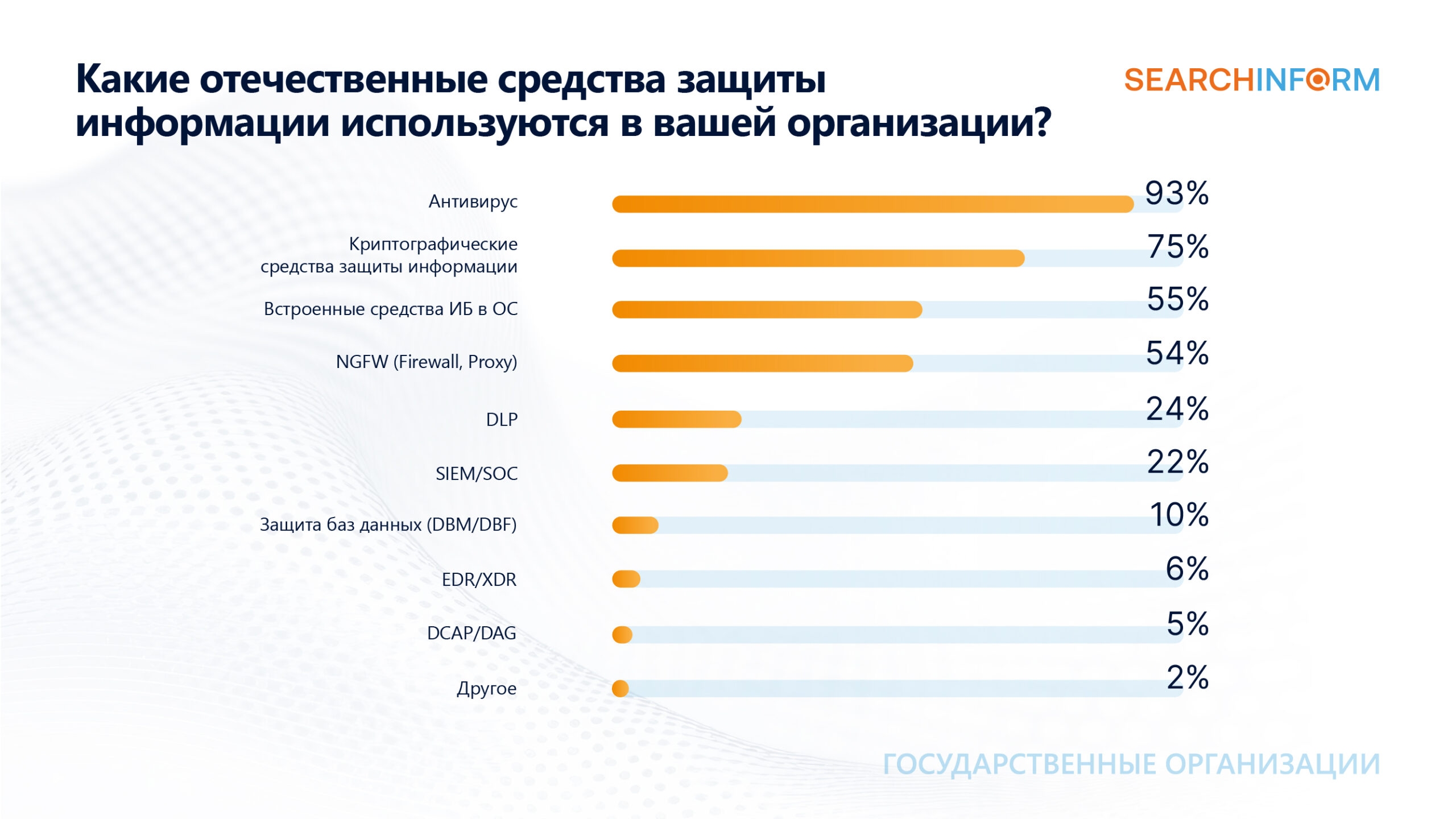 Какие отечественные средства защиты информации используются в вашей организации?

SEARCHINFORM

Антивирус 93%

Криптографические средства защиты информации 75%

Встроенные средства ИБ в ОС 55%

NGFW (Firewall, Proxy) 54%

DLP 24%

SIEM/SOC 22%

Защита баз данных (DBM/DBF) 10%

EDR/XDR 6%

DCAP/DAG 5%

Другое 2%

ГОСУДАРСТВЕННЫЕ ОРГАНИЗАЦИИ